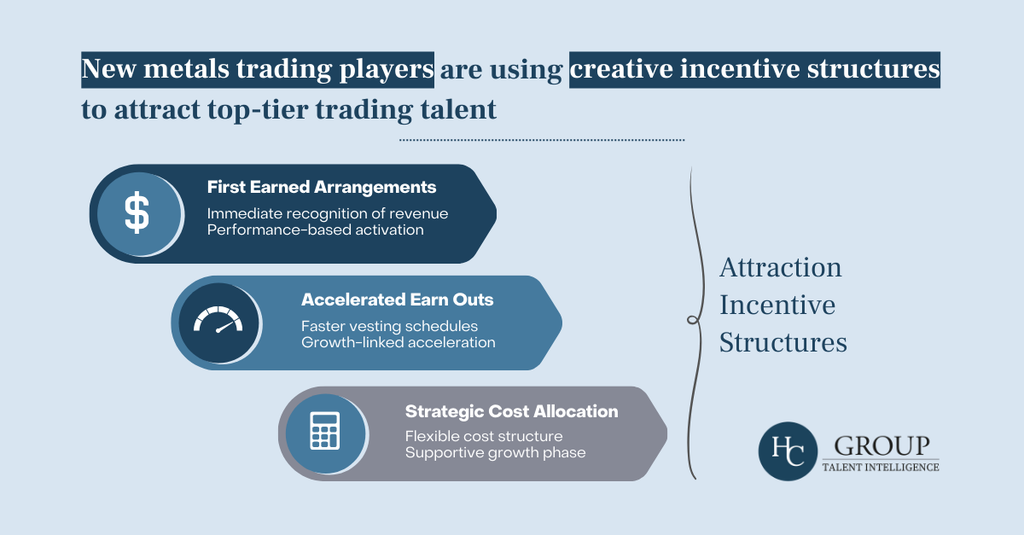 New metals trading players are using creative incentive structures to attract top-tier trading talent

$

First Earned Arrangements
Immediate recognition of revenue
Performance-based activation

Accelerated Earn Outs
Faster vesting schedules
Growth-linked acceleration

Strategic Cost Allocation
Flexible cost structure
Supportive growth phase

Attraction Incentive Structures

HC GROUP
TALENT INTELLIGENCE